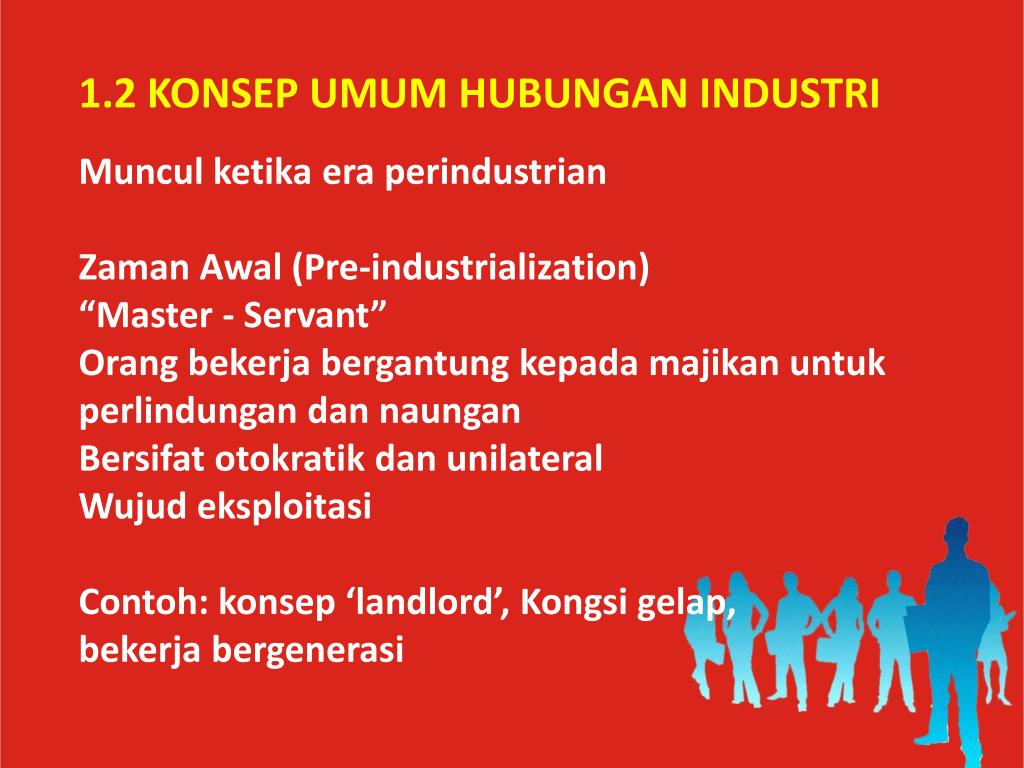 1.2 KONSEP UMUM HUBUNGAN INDUSTRI

Muncul ketika era perindustrian

Zaman Awal (Pre-industrialization)
“Master - Servant”
Orang bekerja bergantung kepada majikan untuk perlindungan dan naungan
Bersifat otokratik dan unilateral
Wujud eksploitasi

Contoh: konsep ‘landlord’, Kongsi gelap, bekerja bergenerasi